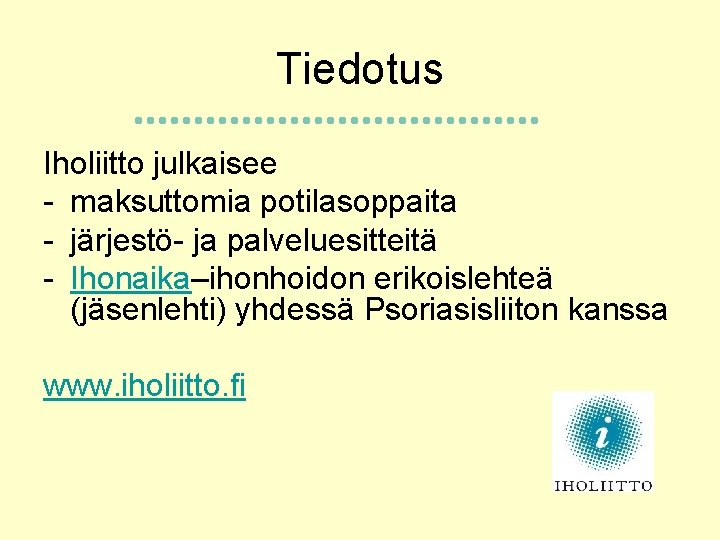 Tiedotus

Iholiitto julkaisee
- maksuttomia potilasoppaita
- järjestö- ja palveluesitteitä
- Ihonaika–ihonhoidon erikoislehteä (jäsenlehti) yhdessä Psoriasisliiton kanssa

www.iholiitto.fi

i
IHOLIITTO